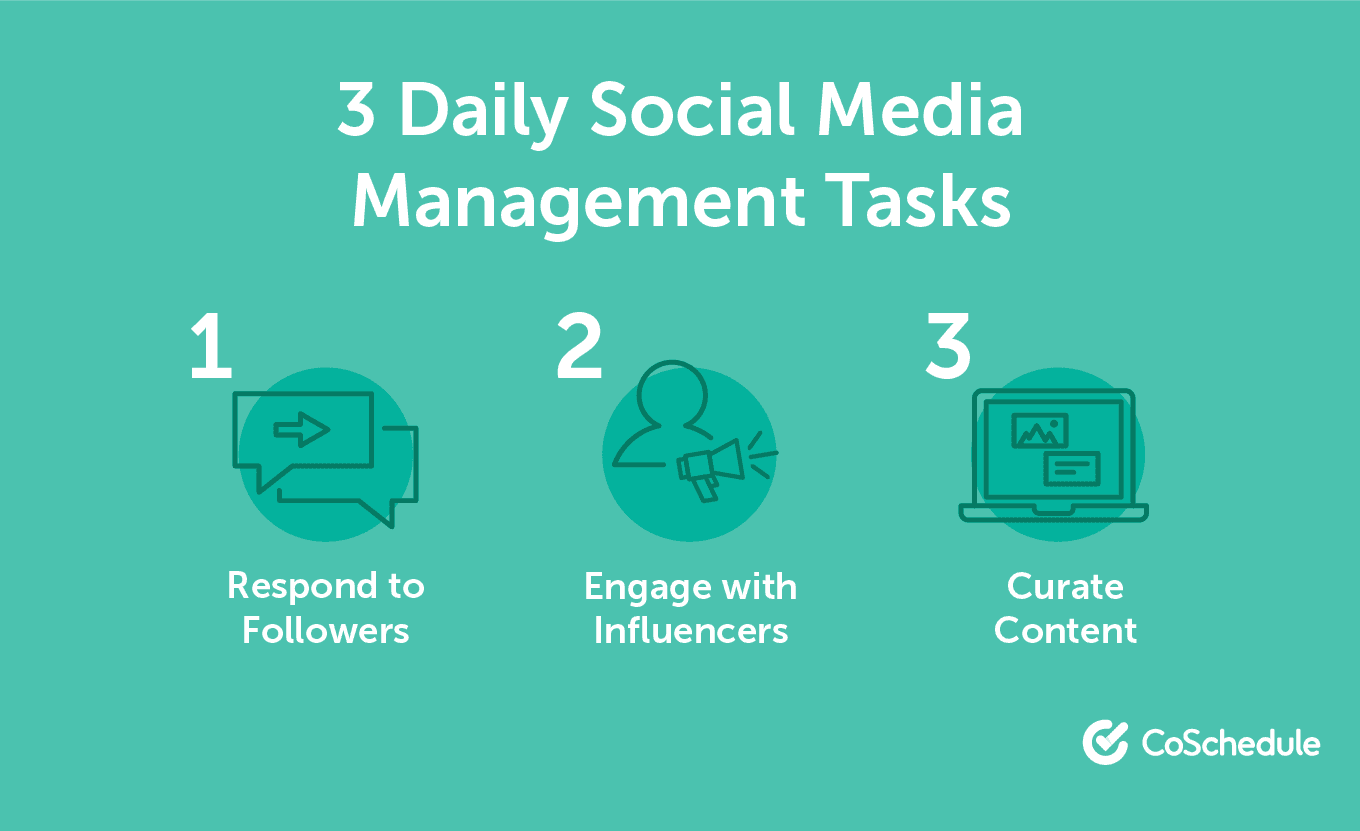 3 Daily Social Media Management Tasks

1

Respond to Followers

2

Engage with Influencers

3

Curate Content

CoSchedule